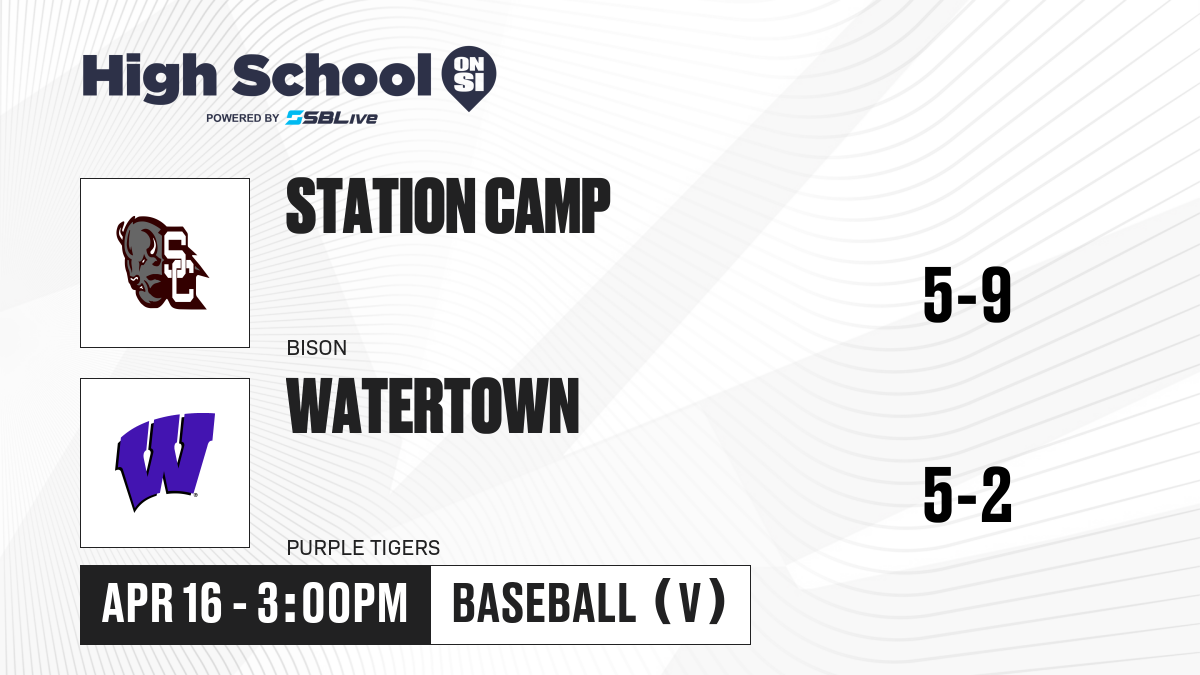 High School ON SI
POWERED BY SBLive

SC

STATION CAMP

5-9

BISON

W

WATERTOWN

5-2

PURPLE TIGERS

APR 16 - 3:00PM

BASEBALL (V)